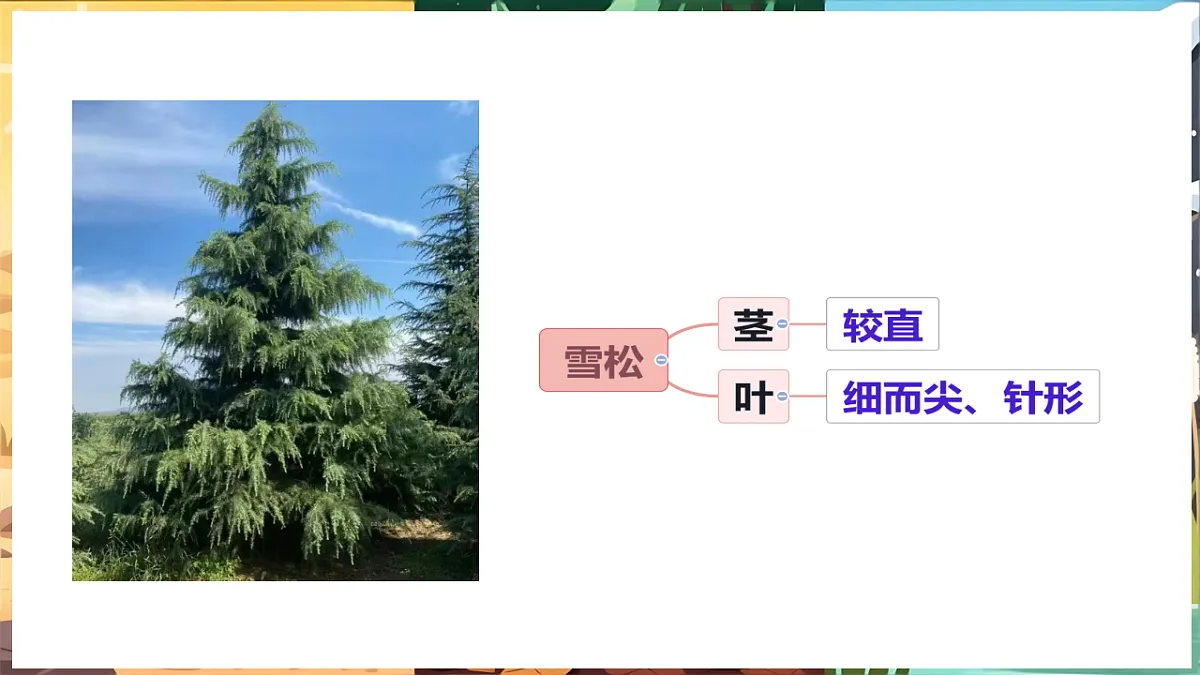 雪松

茎

较直

叶

细而尖、针形